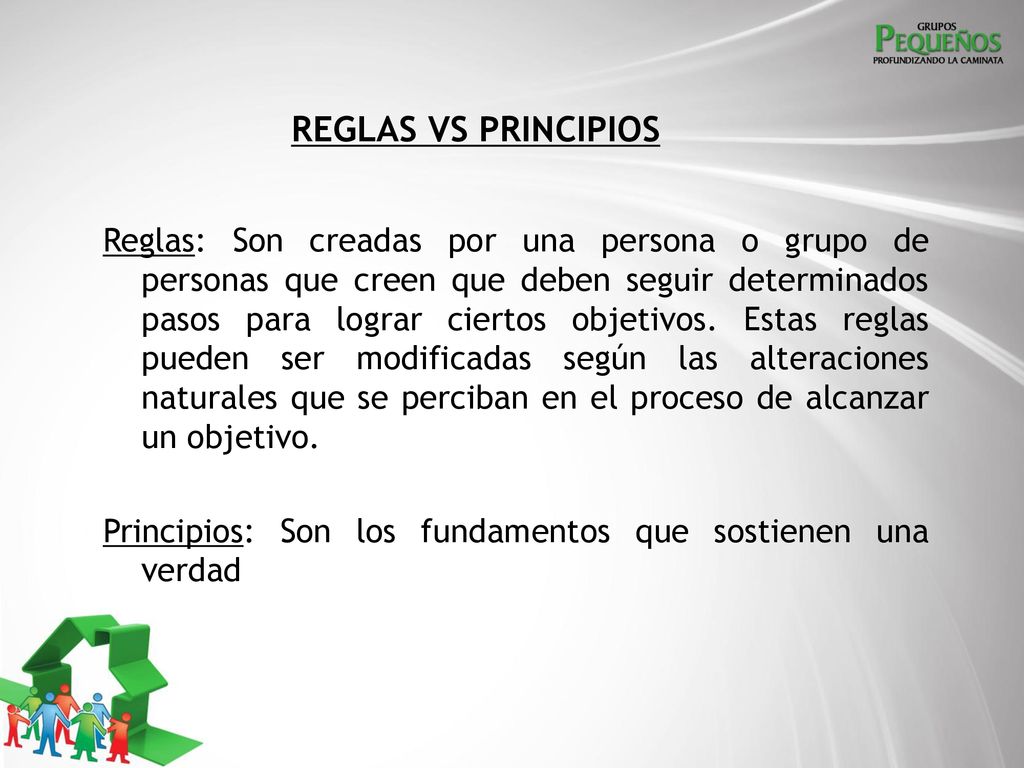 GRUPOS
PEQUEÑOS
PROFUNDIZANDO LA CAMINATA

REGLAS VS PRINCIPIOS

Reglas: Son creadas por una persona o grupo de personas que creen que deben seguir determinados pasos para lograr ciertos objetivos. Estas reglas pueden ser modificadas según las alteraciones naturales que se perciban en el proceso de alcanzar un objetivo.

Principios: Son los fundamentos que sostienen una verdad